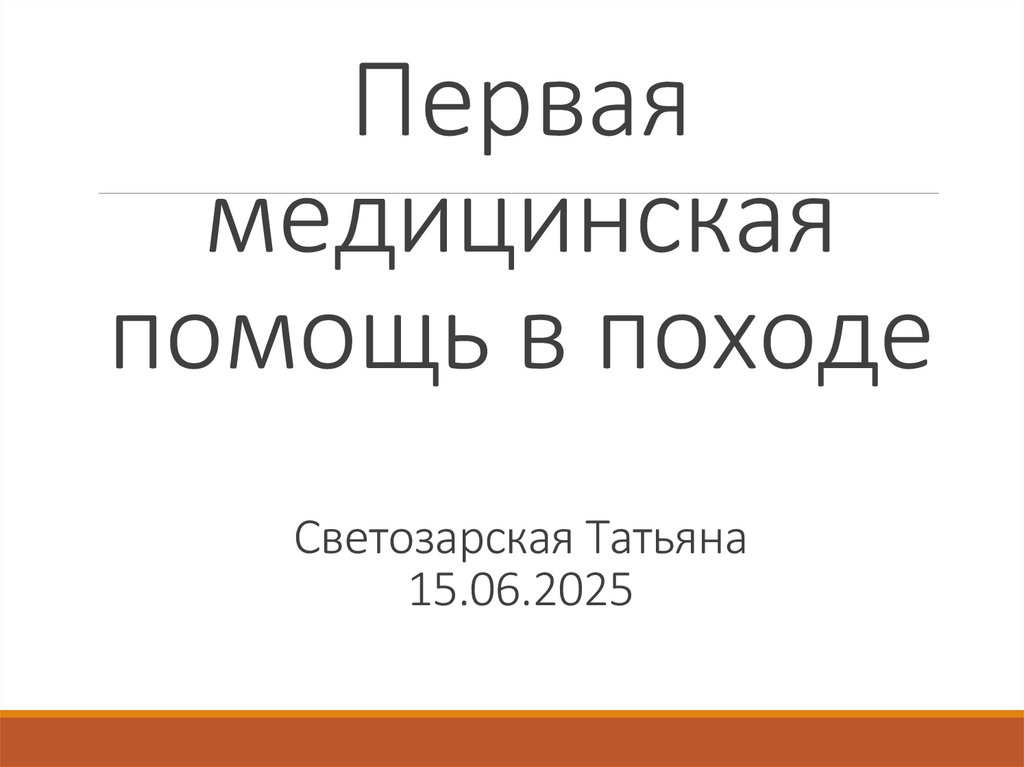 Первая медицинская помощь в походе

Светозарская Татьяна
15.06.2025